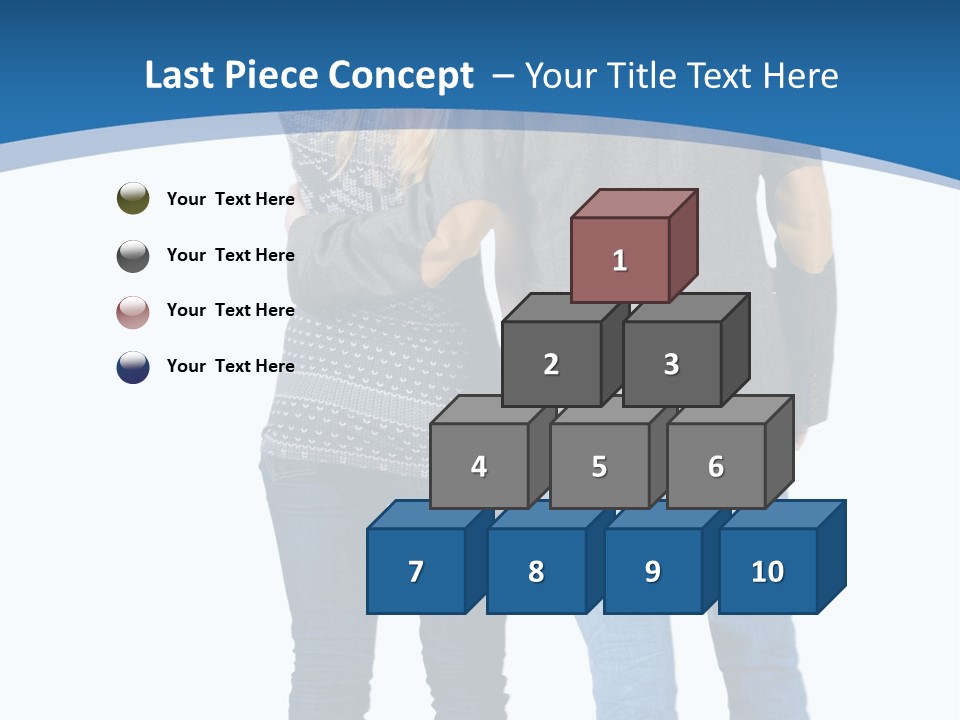 Last Piece Concept – Your Title Text Here

Your Text Here

Your Text Here

Your Text Here

Your Text Here

1

2

3

4

5

6

7

8

9

10